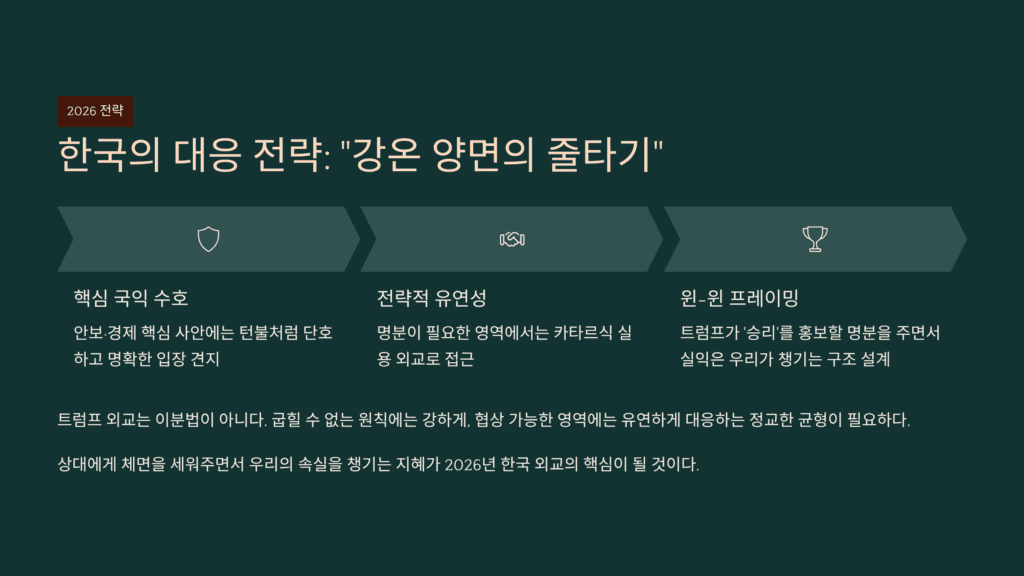 2026 전략

한국의 대응 전략: "강온 양면의 줄타기"

핵심 국익 수호

안보·경제 핵심 사안에는 턴불처럼 단호하고 명확한 입장 견지

전략적 유연성

명분이 필요한 영역에서는 카타르식 실용 외교로 접근

윈-윈 프레이밍

트럼프가 '승리'를 홍보할 명분을 주면서 실익은 우리가 챙기는 구조 설계

트럼프 외교는 이분법이 아니다. 굽힐 수 없는 원칙에는 강하게, 협상 가능한 영역에는 유연하게 대응하는 정교한 균형이 필요하다.

상대에게 체면을 세워주면서 우리의 속실을 챙기는 지혜가 2026년 한국 외교의 핵심이 될 것이다.